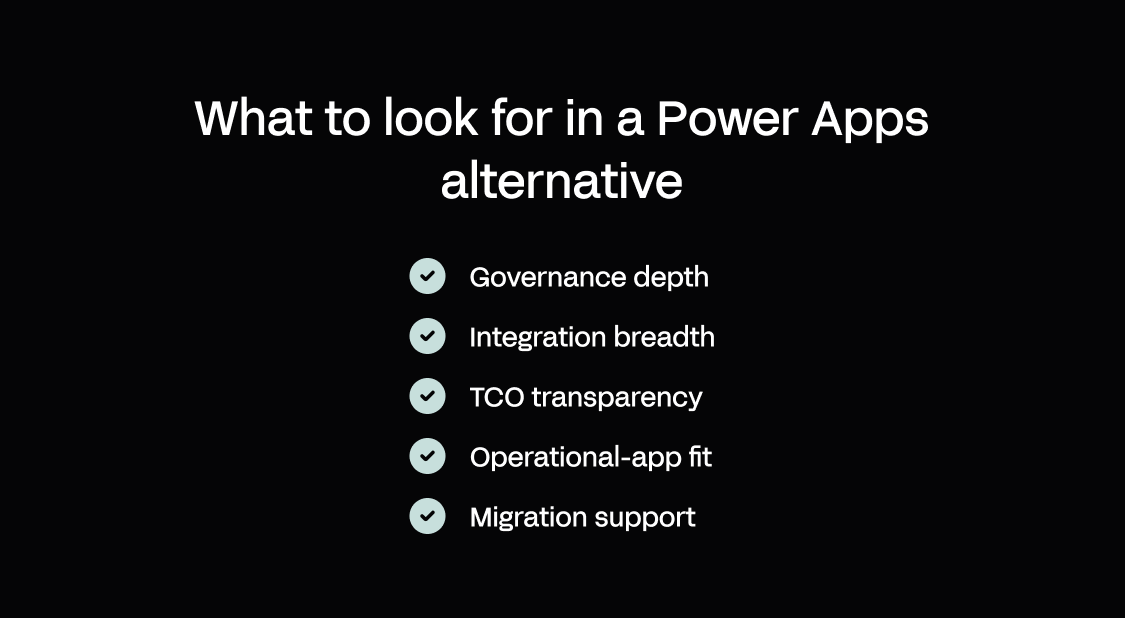 What to look for in a Power Apps alternative

Governance depth
Integration breadth
TCO transparency
Operational-app fit
Migration support